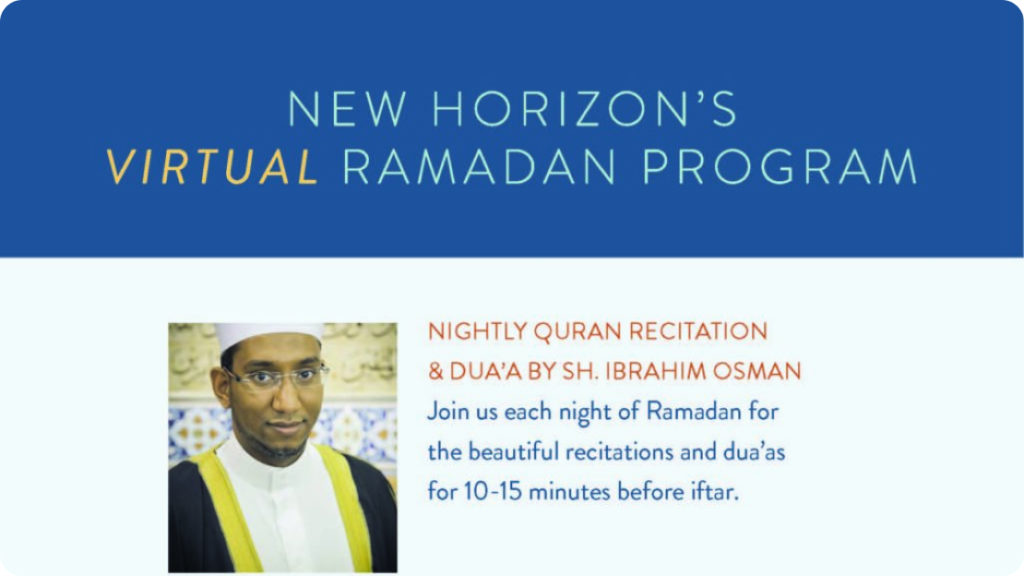 NEW HORIZON'S
VIRTUAL RAMADAN PROGRAM

NIGHTLY QURAN RECITATION & DUA'A BY SH. IBRAHIM OSMAN

Join us each night of Ramadan for the beautiful recitations and dua'as for 10-15 minutes before iftar.